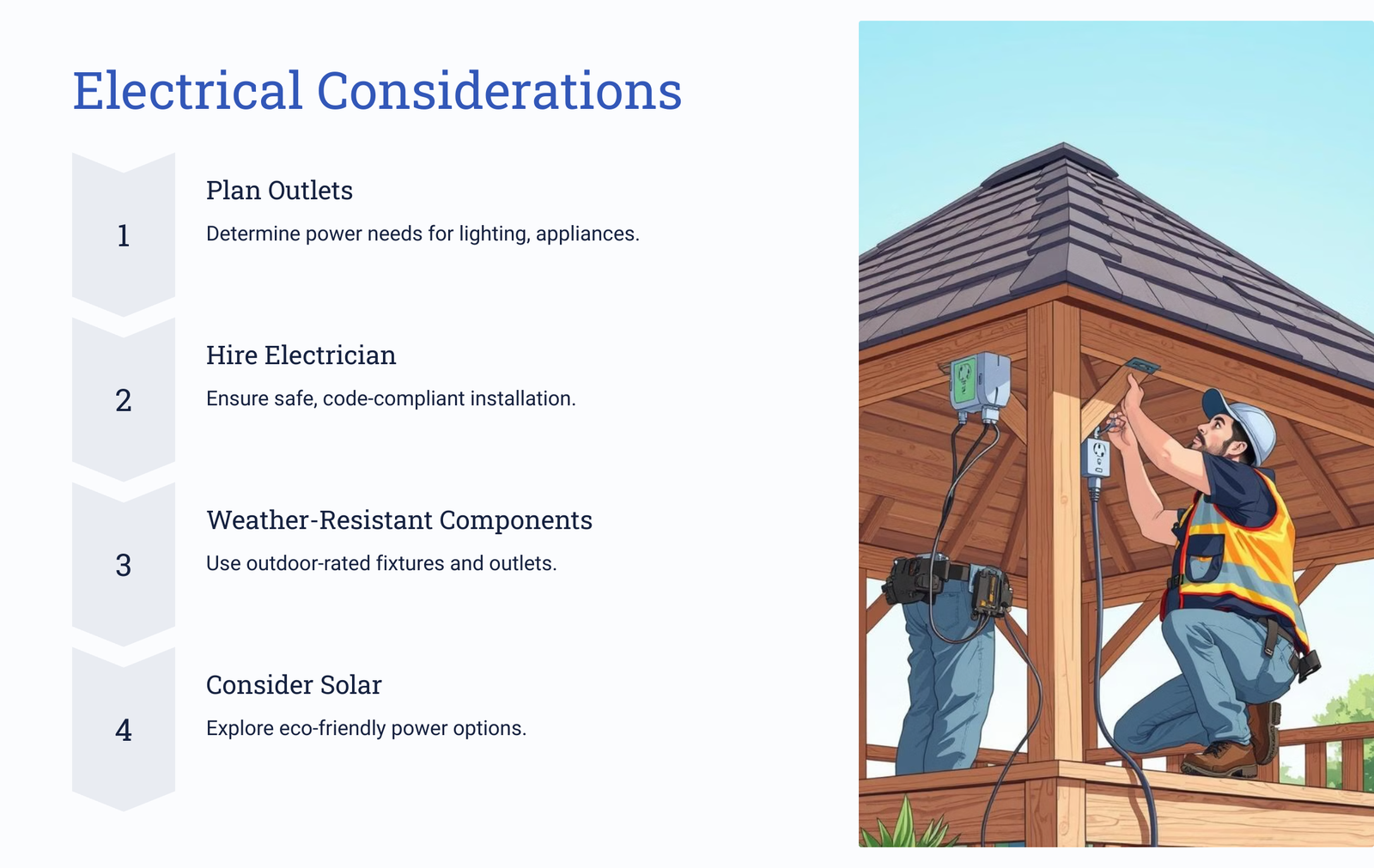 Electrical Considerations

1

Plan Outlets

Determine power needs for lighting, appliances.

2

Hire Electrician

Ensure safe, code-compliant installation.

3

Weather-Resistant Components

Use outdoor-rated fixtures and outlets.

4

Consider Solar

Explore eco-friendly power options.